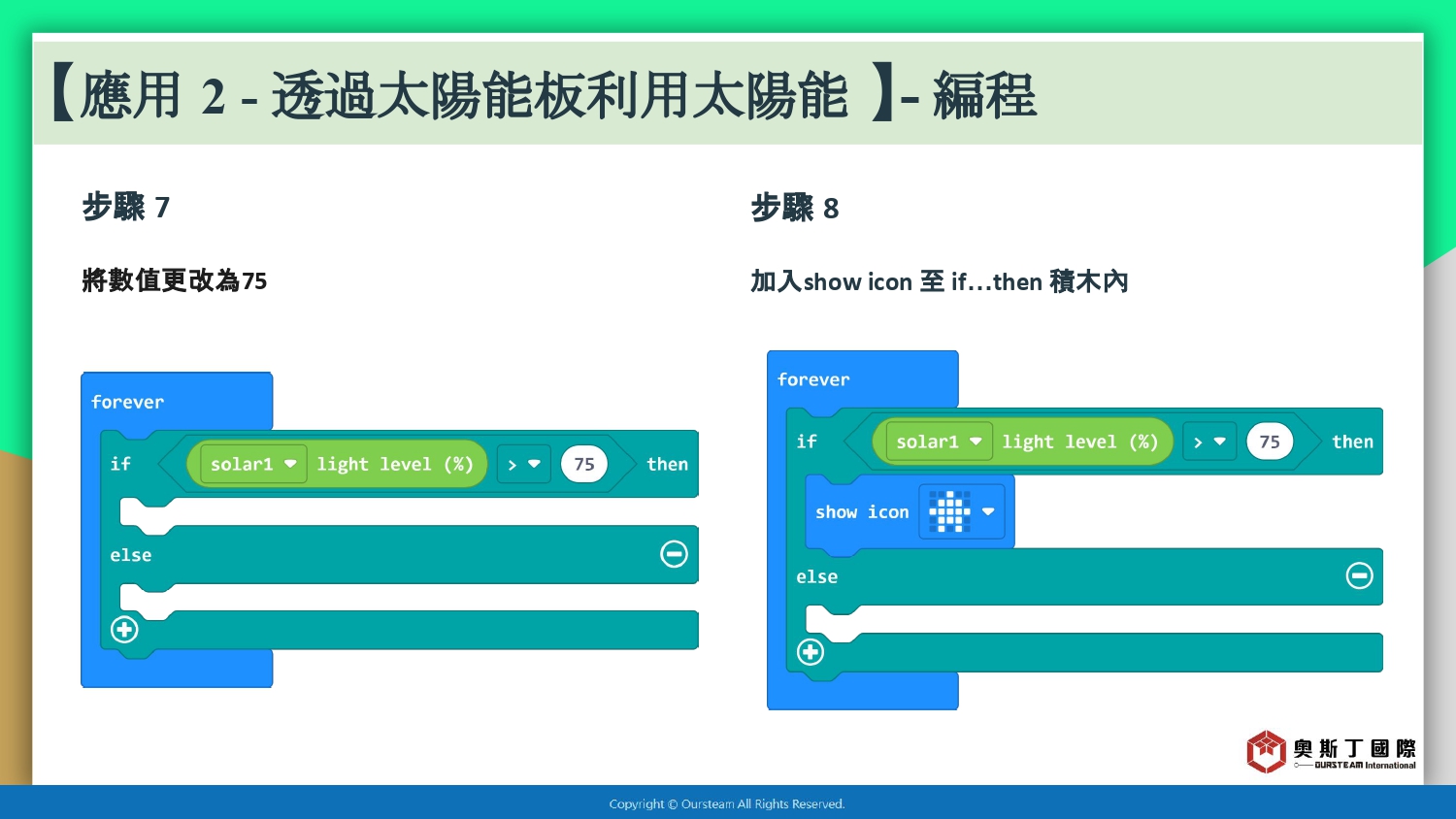 【應用 2 - 透過太陽能板利用太陽能 】- 編程

步驟 7

將數值更改為75

forever

if solar1 light level (%) > 75 then

else

步驟 8

加入show icon 至 if...then 積木內

forever

if solar1 light level (%) > 75 then

show icon

else

奧斯丁國際
OURSTEAM International

Copyright © Oursteam All Rights Reserved.